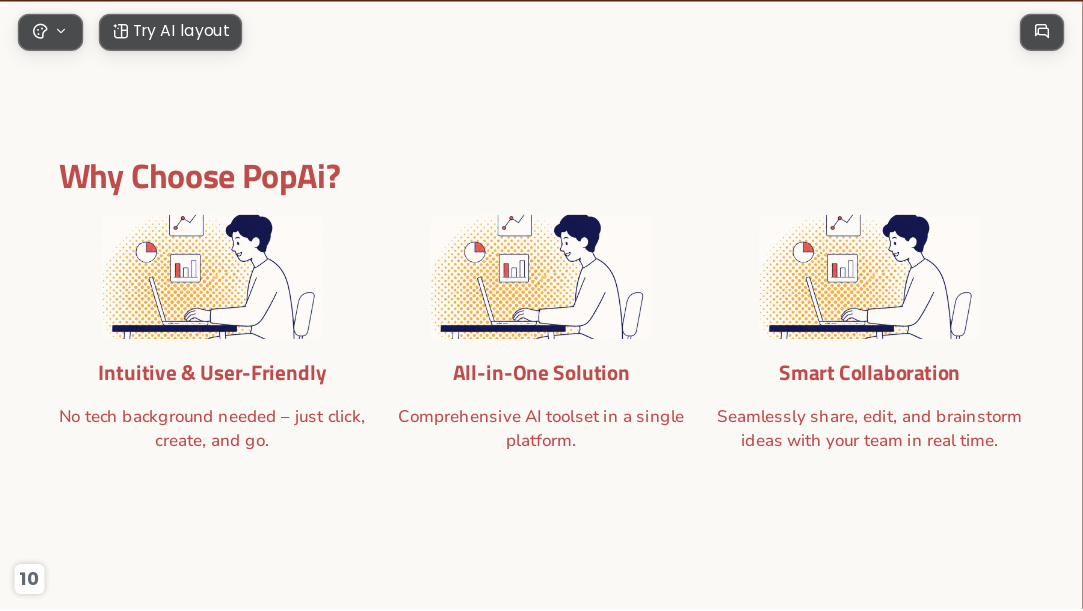 Try AI layout

Why Choose PopAi?

Intuitive & User-Friendly

No tech background needed – just click, create, and go.

All-in-One Solution

Comprehensive AI toolset in a single platform.

Smart Collaboration

Seamlessly share, edit, and brainstorm ideas with your team in real time.

10